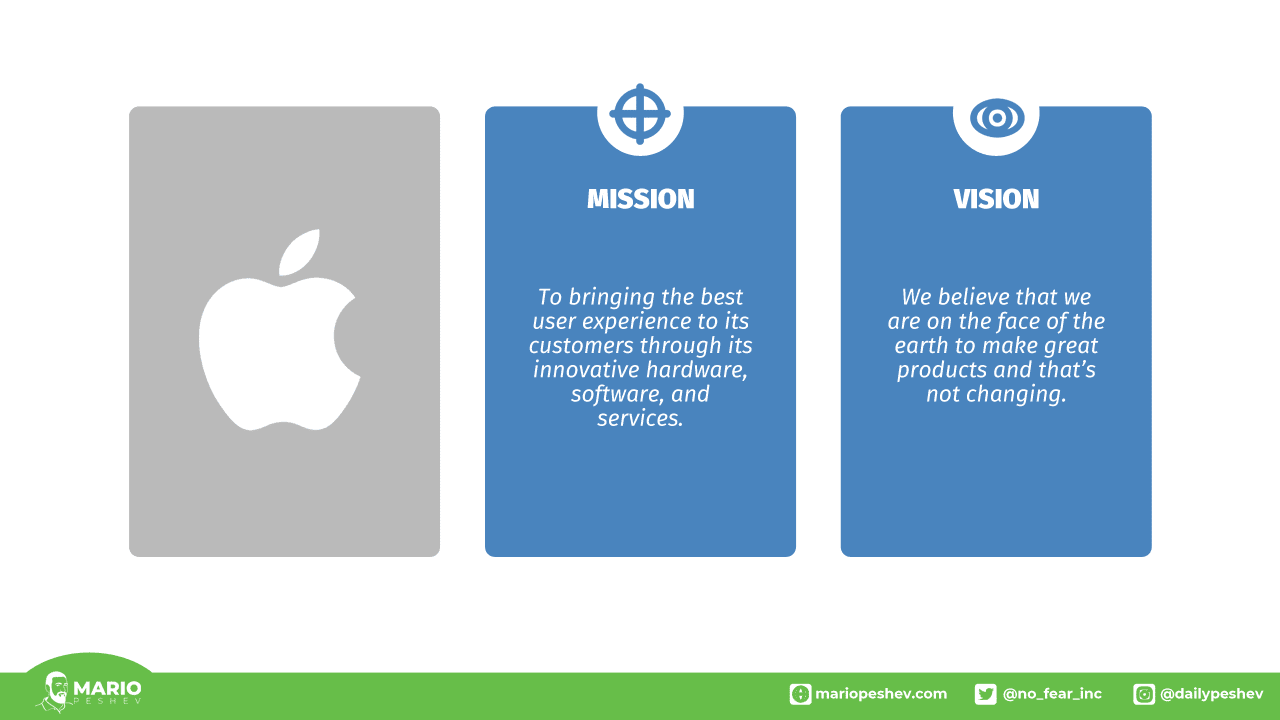 MISSION

To bringing the best user experience to its customers through its innovative hardware, software, and services.

VISION

We believe that we are on the face of the earth to make great products and that's not changing.

MARIO PESHEV

mariopeshev.com

@no_fear_inc

@dailypeshev